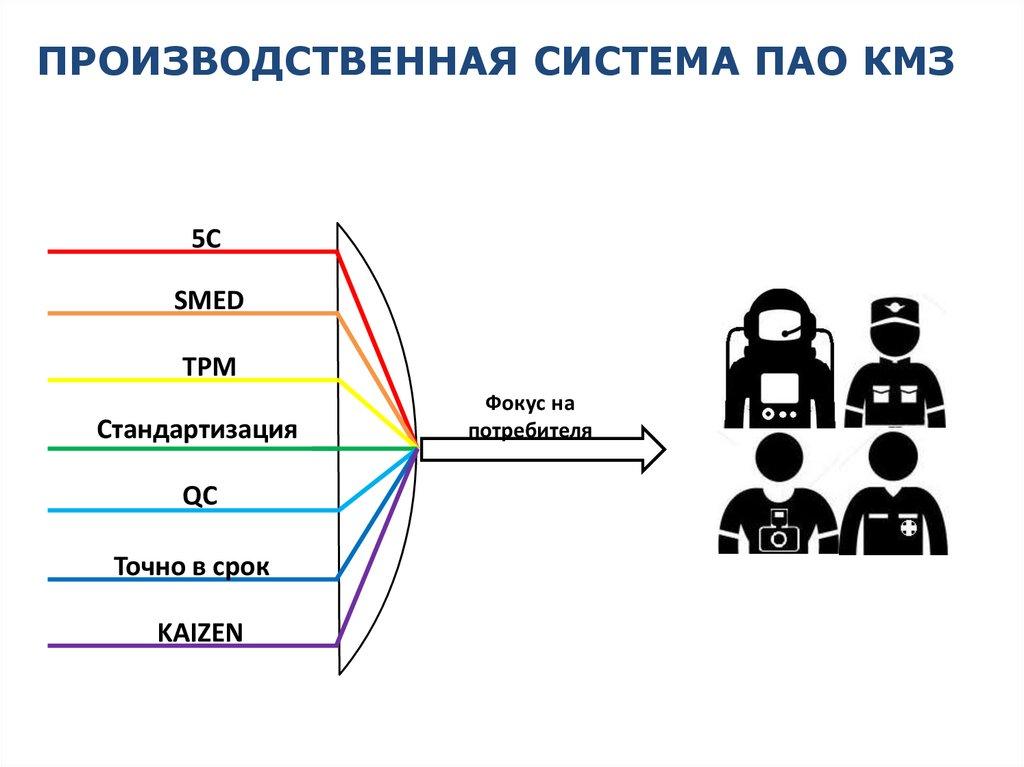 ПРОИЗВОДСТВЕННАЯ СИСТЕМА ПАО КМЗ

5С

SMED

TPM

Стандартизация

QC

Точно в срок

KAIZEN

Фокус на потребителя